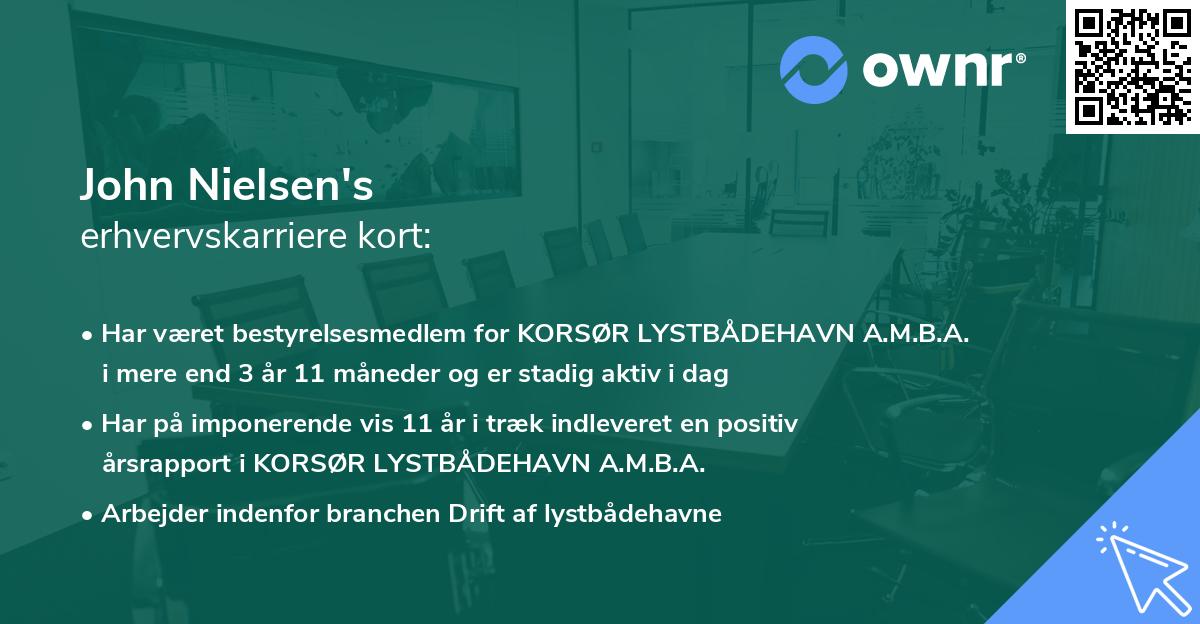 ownr®

John Nielsen's
erhvervskarriere kort:

• Har været bestyrelsesmedlem for KORSØR LYSTBÅDEHAVN A.M.B.A. i mere end 3 år 11 måneder og er stadig aktiv i dag

• Har på imponerende vis 11 år i træk indleveret en positiv årsrapport i KORSØR LYSTBÅDEHAVN A.M.B.A.

• Arbejder indenfor branchen Drift af lystbådehavne